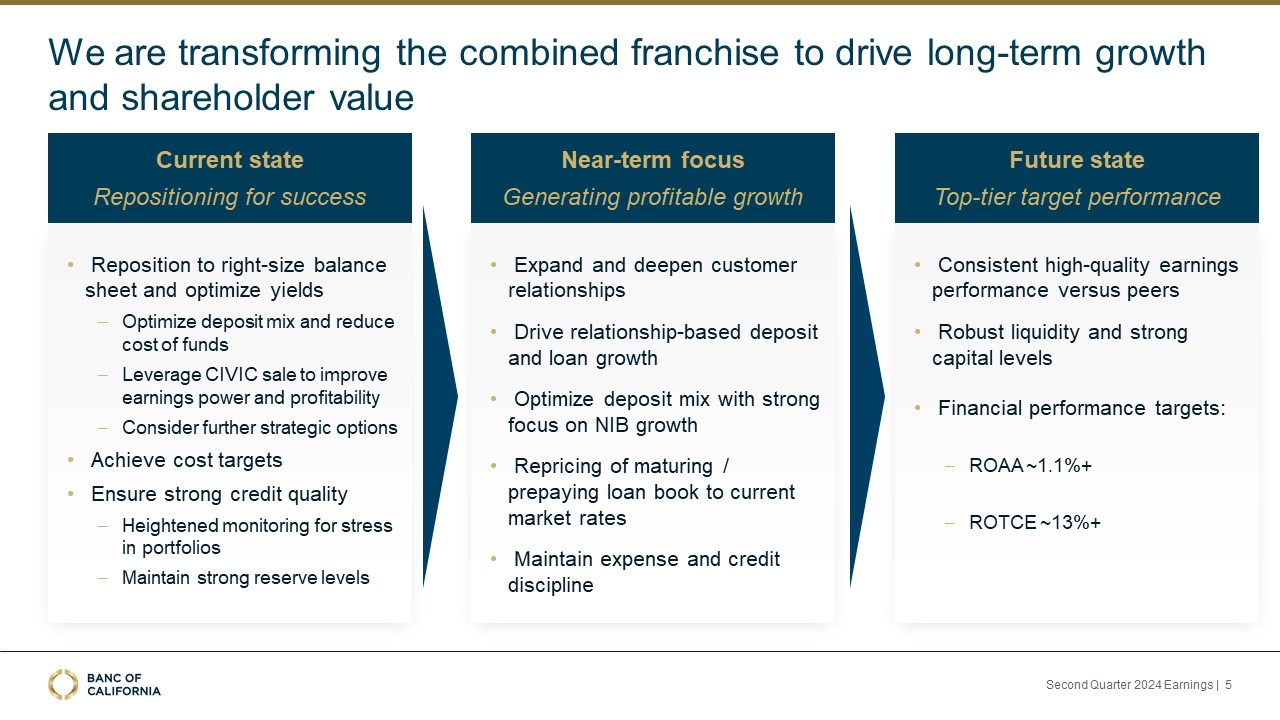 We are transforming the combined franchise to drive long-term growth and shareholder value

Current state
Repositioning for success

• Reposition to right-size balance sheet and optimize yields
– Optimize deposit mix and reduce cost of funds
– Leverage CIVIC sale to improve earnings power and profitability
– Consider further strategic options
• Achieve cost targets
• Ensure strong credit quality
– Heightened monitoring for stress in portfolios
– Maintain strong reserve levels

Near-term focus
Generating profitable growth

• Expand and deepen customer relationships
• Drive relationship-based deposit and loan growth
• Optimize deposit mix with strong focus on NIB growth
• Repricing of maturing / prepaying loan book to current market rates
• Maintain expense and credit discipline

Future state
Top-tier target performance

• Consistent high-quality earnings performance versus peers
• Robust liquidity and strong capital levels
• Financial performance targets:
– ROAA ~1.1%+
– ROTCE ~13%+

BANC OF CALIFORNIA

Second Quarter 2024 Earnings | 5